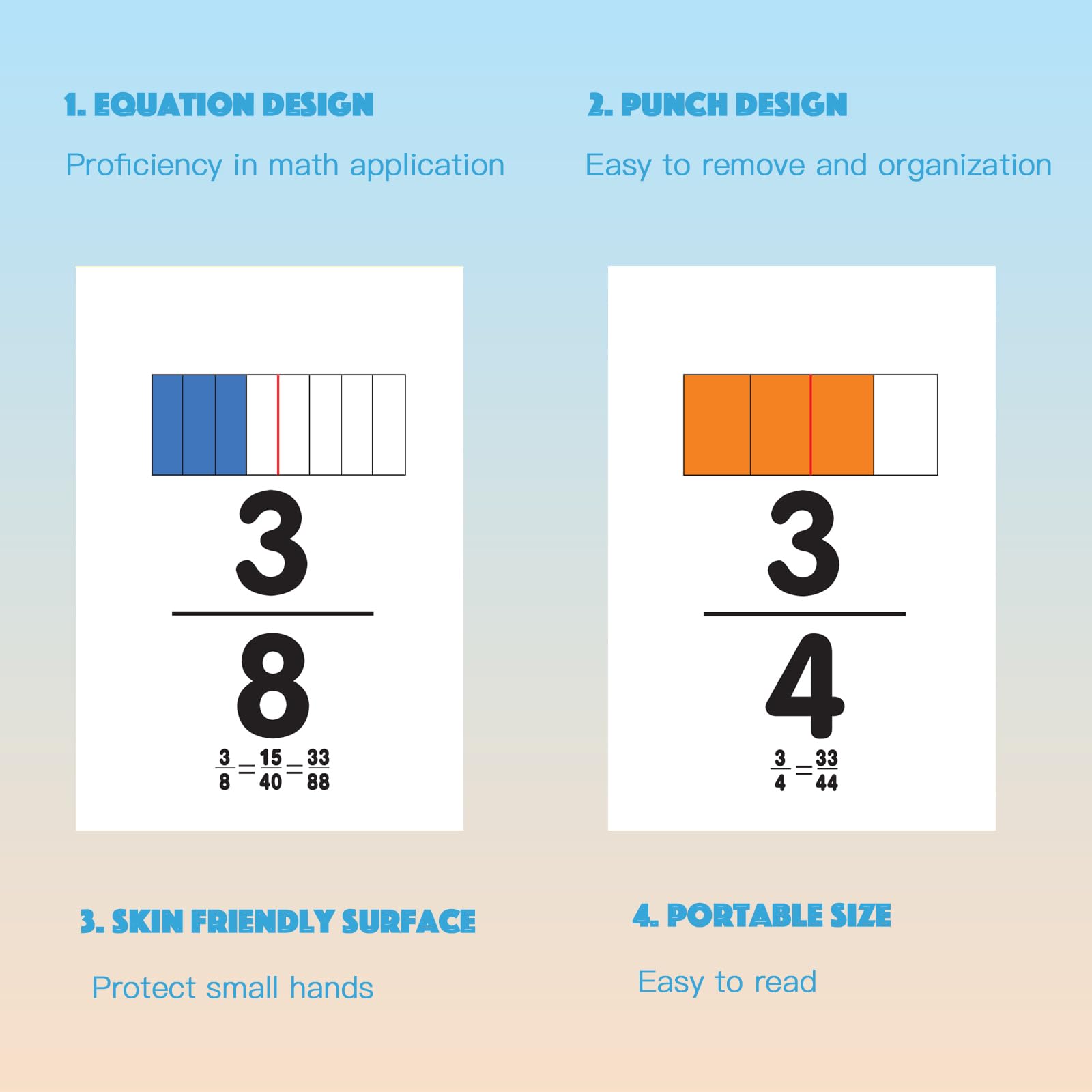 1. EQUATION DESIGN

Proficiency in math application

2. PUNCH DESIGN

Easy to remove and organization

$\frac{3}{8}$

$\frac{3}{8}=\frac{15}{40}=\frac{33}{88}$

$\frac{3}{4}$

$\frac{3}{4}=\frac{33}{44}$

3. SKIN FRIENDLY SURFACE

Protect small hands

4. PORTABLE SIZE

Easy to read